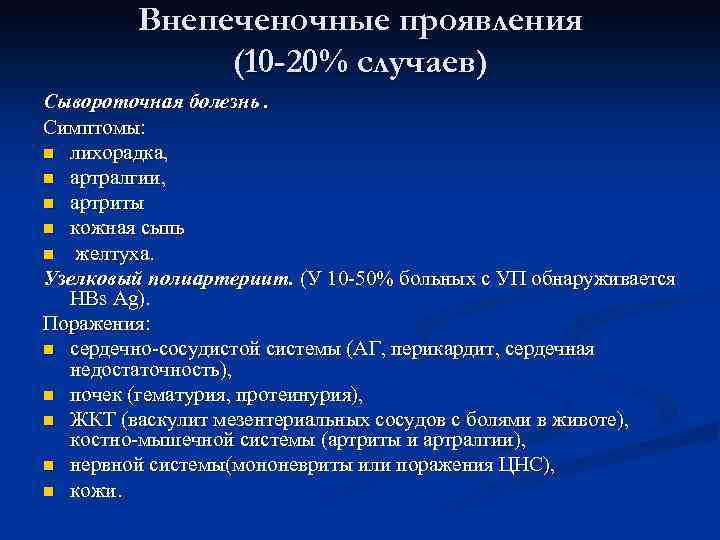 Внепеченочные проявления
(10-20% случаев)

Сывороточная болезнь.

Симптомы:

- лихорадка,
- артралгии,
- артриты
- кожная сыпь
- желтуха.

Узелковый полиартериит. (У 10-50% больных с УП обнаруживается HBs Ag).

Поражения:

- сердечно-сосудистой системы (АГ, перикардит, сердечная недостаточность),
- почек (гематурия, протеинурия),
- ЖКТ (васкулит мезентериальных сосудов с болями в животе), костно-мышечной системы (артриты и артралгии),
- нервной системы(мононевриты или поражения ЦНС),
- кожи.